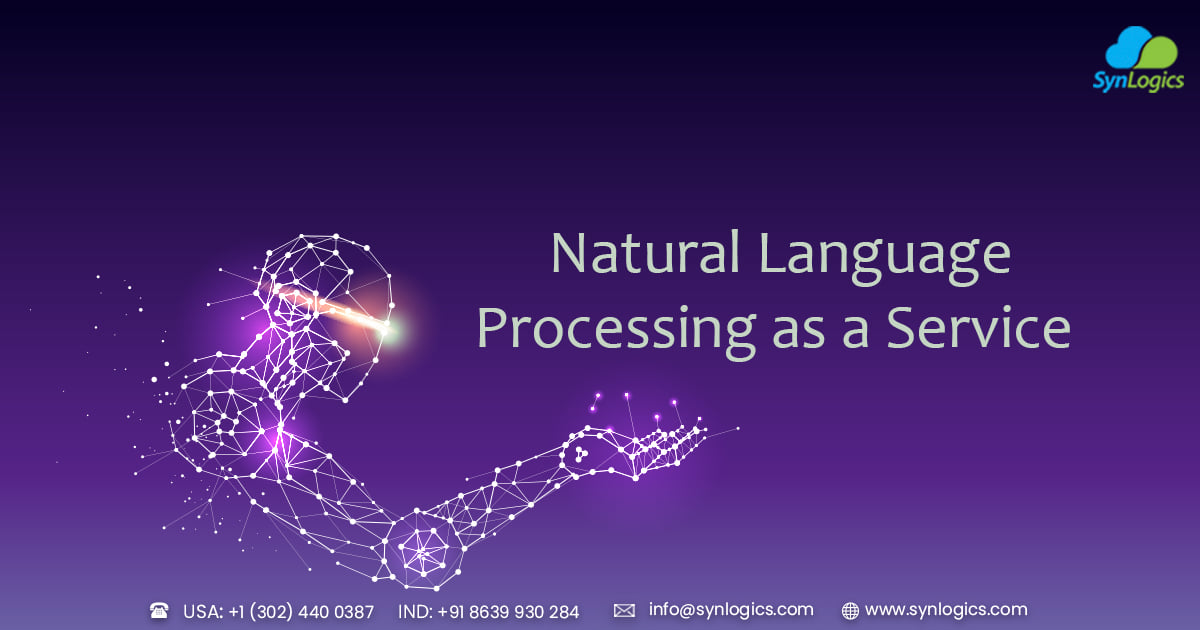 SynLogics

Natural Language Processing as a Service

USA: +1 (302) 440 0387 IND: +91 8639 930 284 info@synlogics.com www.synlogics.com